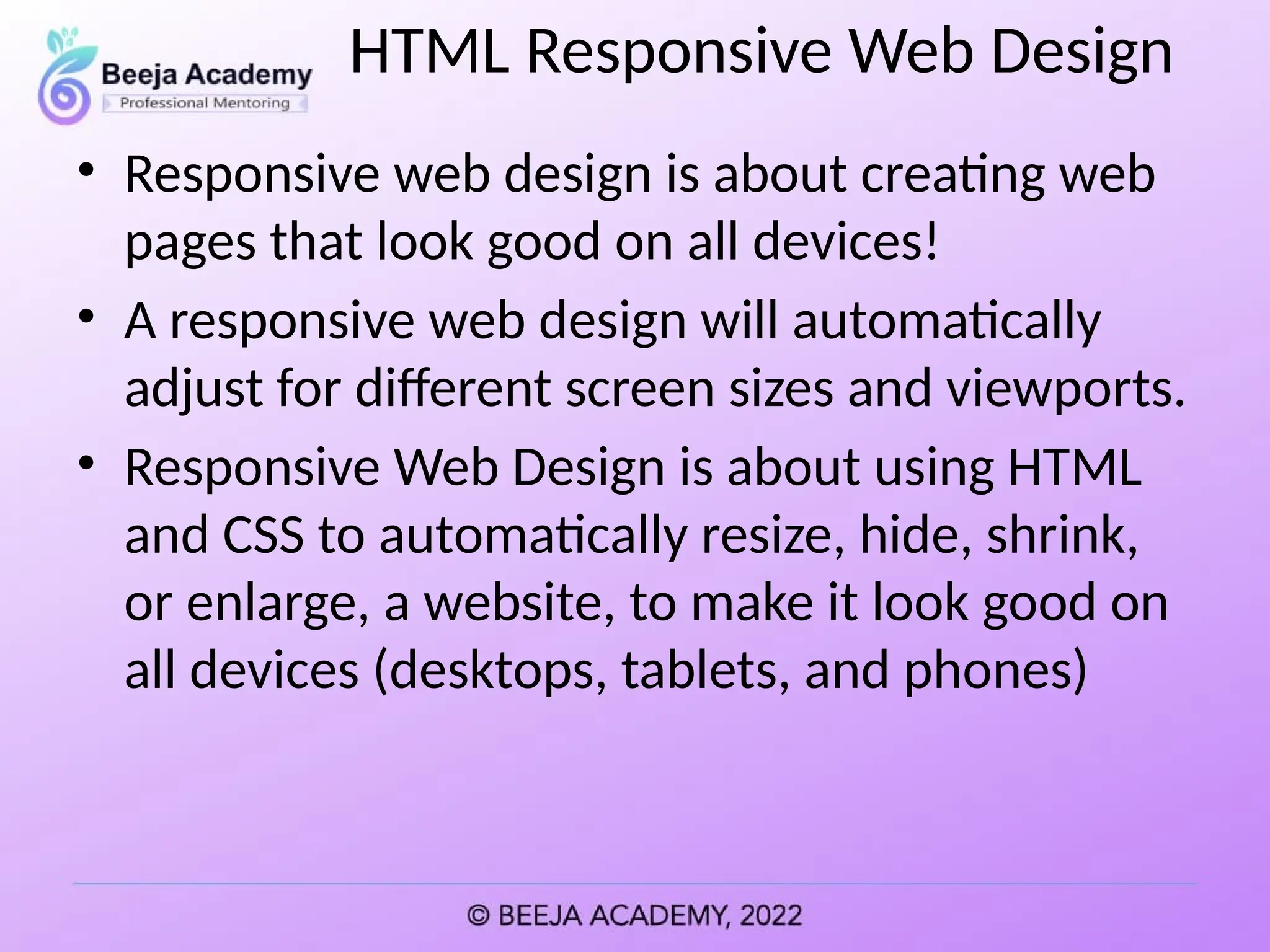 Beeja Academy
Professional Mentoring

HTML Responsive Web Design

• Responsive web design is about creating web pages that look good on all devices!
• A responsive web design will automatically adjust for different screen sizes and viewports.
• Responsive Web Design is about using HTML and CSS to automatically resize, hide, shrink, or enlarge, a website, to make it look good on all devices (desktops, tablets, and phones)

© BEEJA ACADEMY, 2022